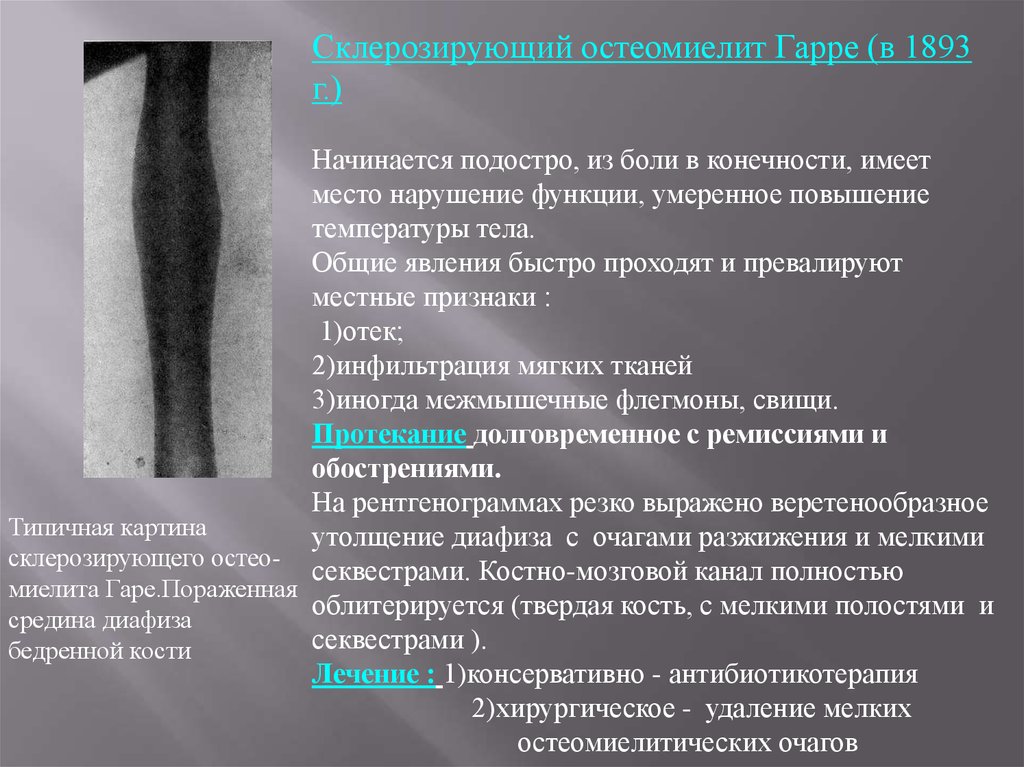 Склерозирующий остеомиелит Гарре (в 1893 г.)

Начинается подостро, из боли в конечности, имеет место нарушение функции, умеренное повышение температуры тела.
Общие явления быстро проходят и превалируют местные признаки :
1)отек;
2)инфильтрация мягких тканей
3)иногда межмышечные флегмоны, свищи.
Протекание долговременное с ремиссиями и обострениями.
На рентгенограммах резко выражено веретенообразное утолщение диафиза с очагами разжижения и мелкими секвестрами. Костно-мозговой канал полностью облитерируется (твердая кость, с мелкими полостями и секвестрами ).
Лечение : 1)консервативно - антибиотикотерапия
2)хирургическое - удаление мелких остеомиелитических очагов

Типичная картина склерозирующего остеомиелита Гаре.Пораженная средина диафиза бедренной кости